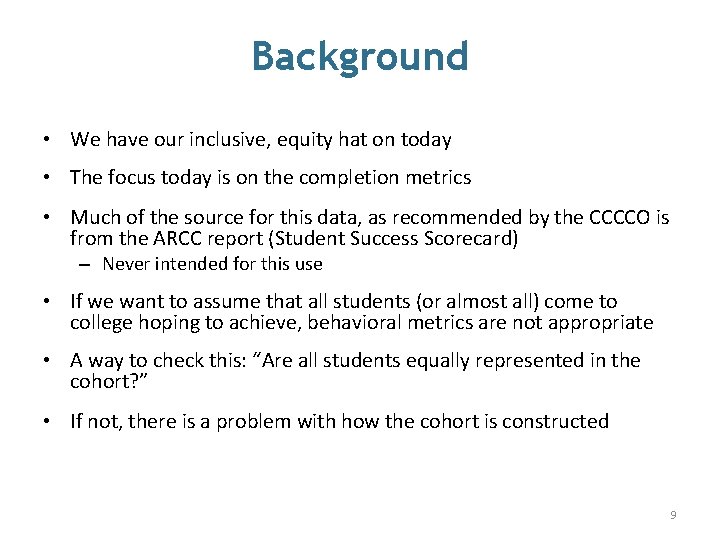 Background

• We have our inclusive, equity hat on today

• The focus today is on the completion metrics

• Much of the source for this data, as recommended by the CCCCO is from the ARCC report (Student Success Scorecard)
– Never intended for this use

• If we want to assume that all students (or almost all) come to college hoping to achieve, behavioral metrics are not appropriate

• A way to check this: “Are all students equally represented in the cohort?”

• If not, there is a problem with how the cohort is constructed

9